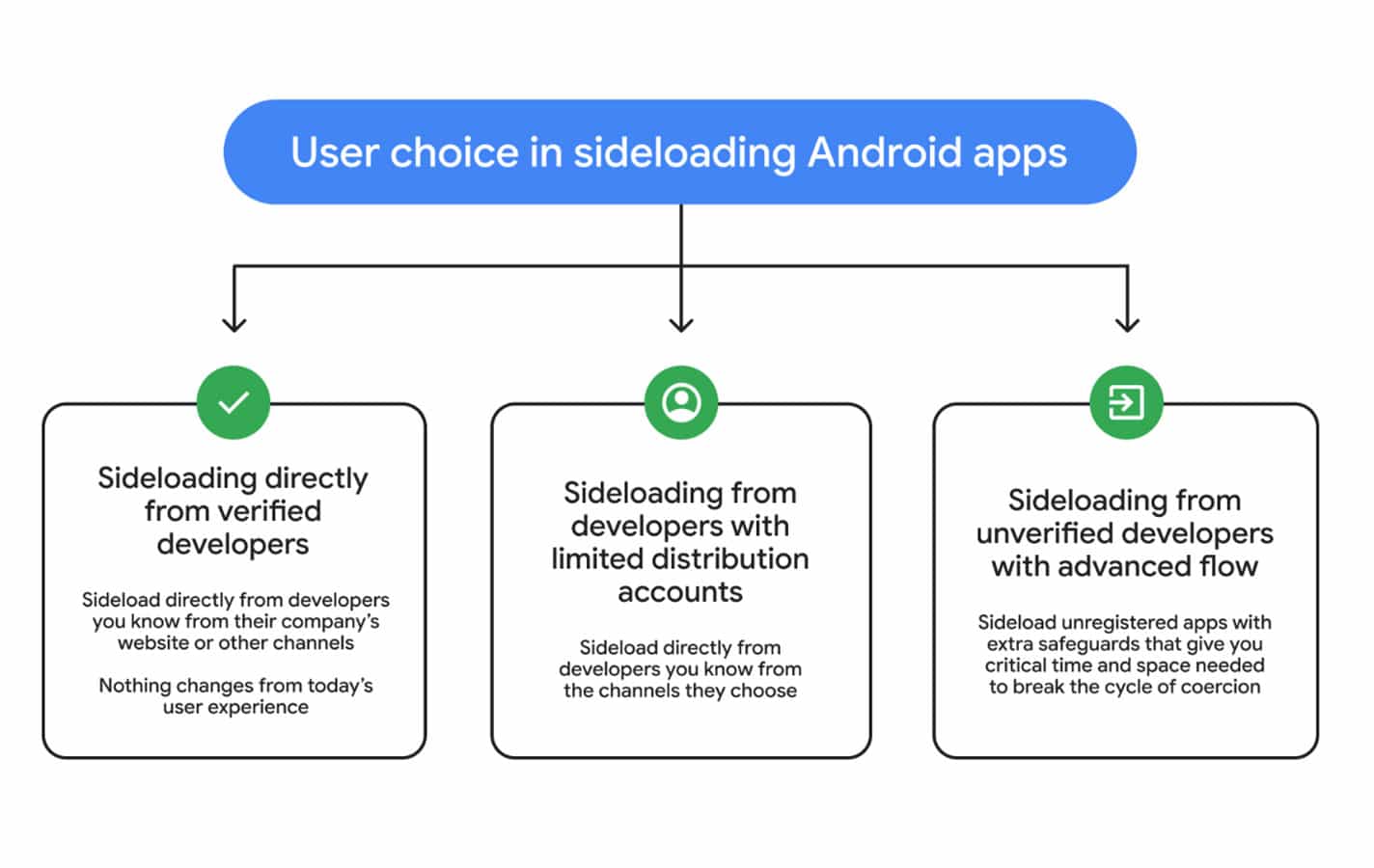 User choice in sideloading Android apps

Sideloading directly from verified developers

Sideload directly from developers you know from their company's website or other channels

Nothing changes from today's user experience

Sideloading from developers with limited distribution accounts

Sideload directly from developers you know from the channels they choose

Sideloading from unverified developers with advanced flow

Sideload unregistered apps with extra safeguards that give you critical time and space needed to break the cycle of coercion